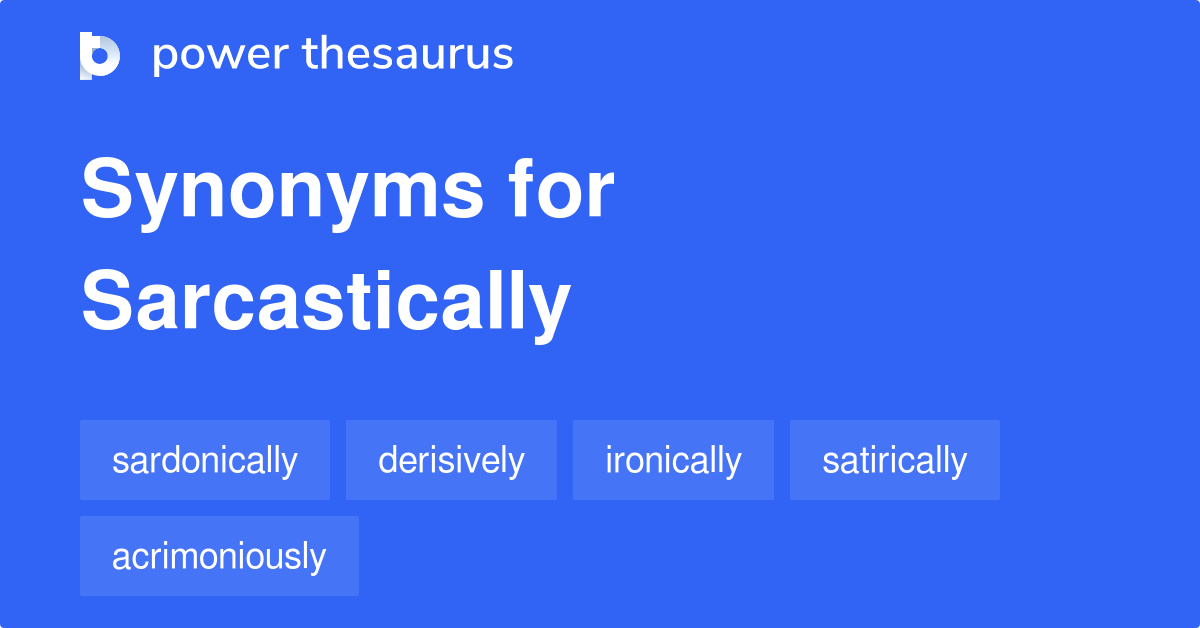 power thesaurus

Synonyms for Sarcastically

sardonically derisively ironically satirically acrimoniously